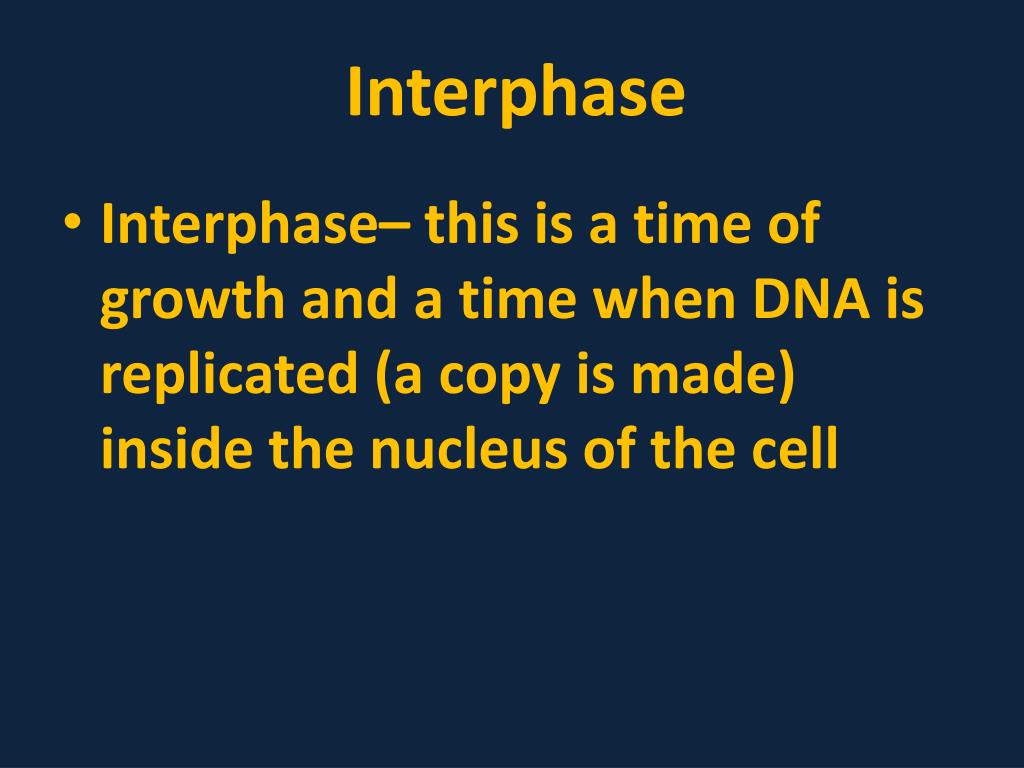 Interphase

• Interphase– this is a time of growth and a time when DNA is replicated (a copy is made) inside the nucleus of the cell